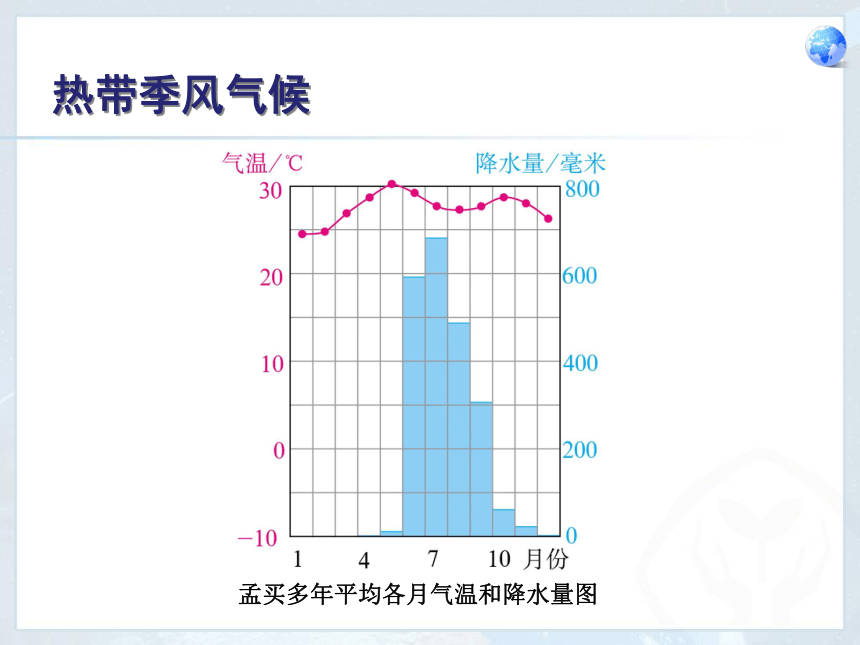 热带季风气候

气温/℃
降水量/毫米

30
20
10
0
−10

800
600
400
200
0

1 4 7 10 月份

孟买多年平均各月气温和降水量图